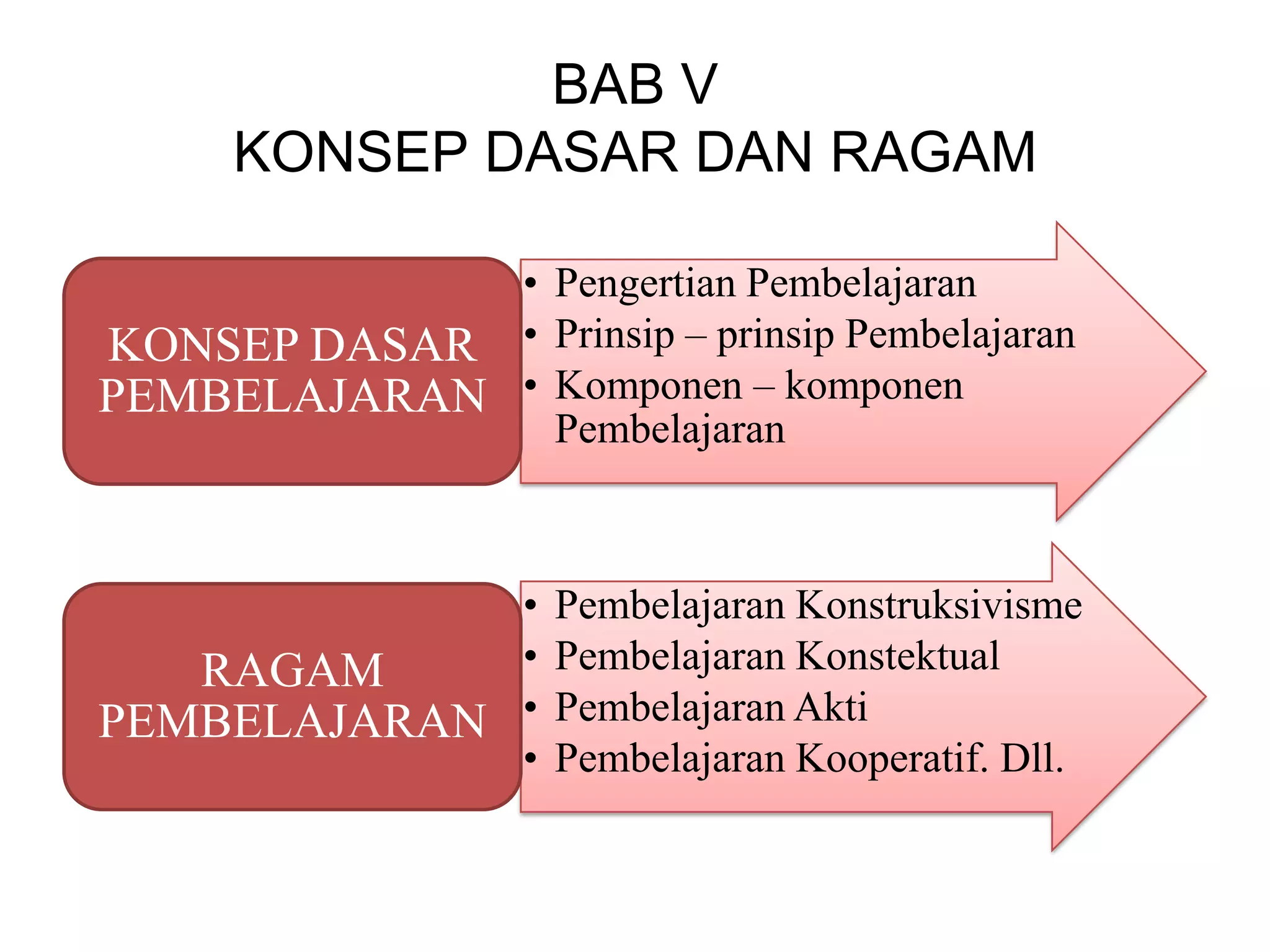 BAB V
KONSEP DASAR DAN RAGAM

KONSEP DASAR PEMBELAJARAN

• Pengertian Pembelajaran
• Prinsip – prinsip Pembelajaran
• Komponen – komponen Pembelajaran

RAGAM PEMBELAJARAN

• Pembelajaran Konstruksivisme
• Pembelajaran Konstektual
• Pembelajaran Akti
• Pembelajaran Kooperatif. Dll.